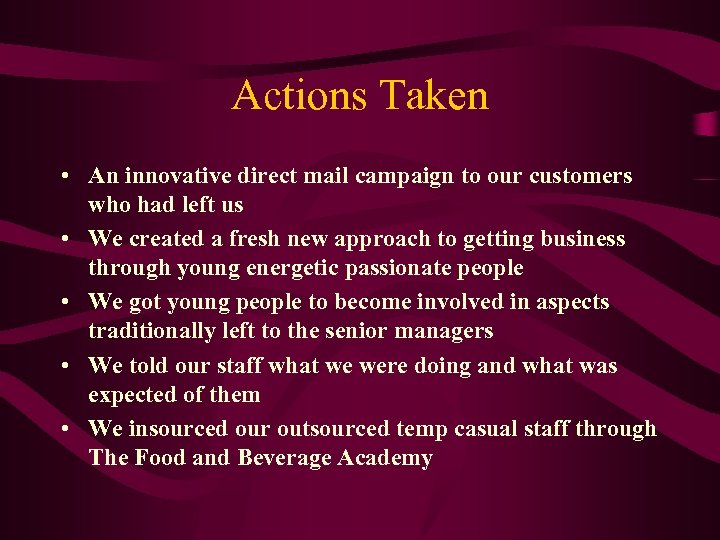 Actions Taken

• An innovative direct mail campaign to our customers who had left us
• We created a fresh new approach to getting business through young energetic passionate people
• We got young people to become involved in aspects traditionally left to the senior managers
• We told our staff what we were doing and what was expected of them
• We insourced our outsourced temp casual staff through The Food and Beverage Academy